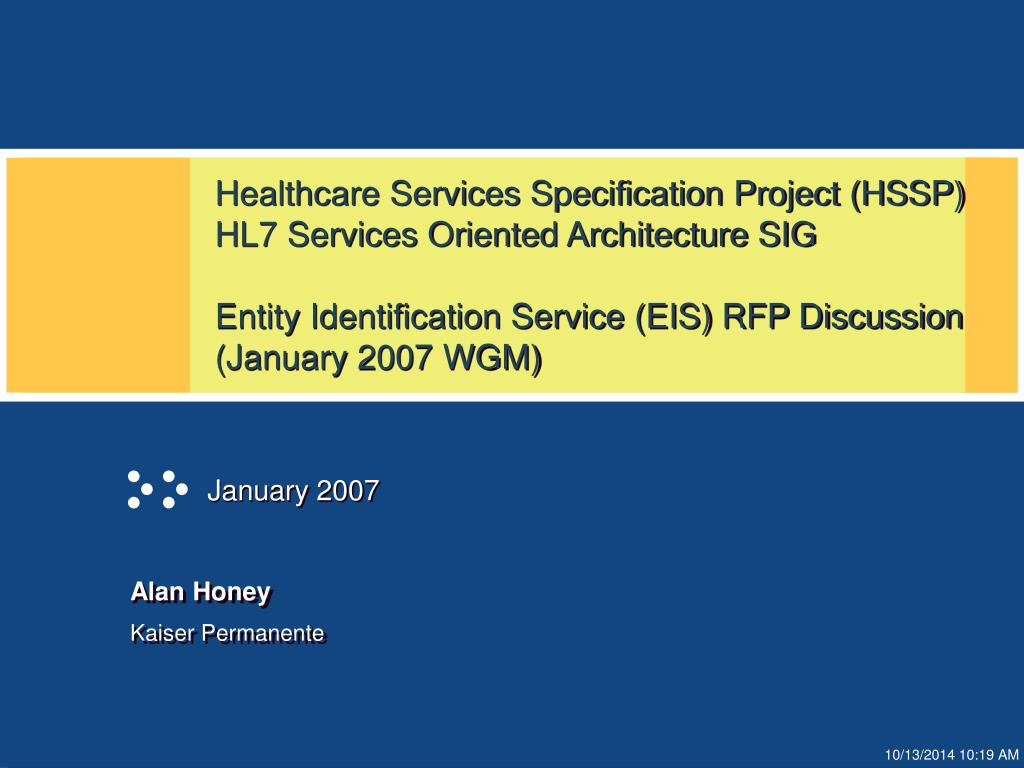 Healthcare Services Specification Project (HSSP)
HL7 Services Oriented Architecture SIG

Entity Identification Service (EIS) RFP Discussion
(January 2007 WGM)

January 2007

Alan Honey
Kaiser Permanente

10/13/2014 10:19 AM